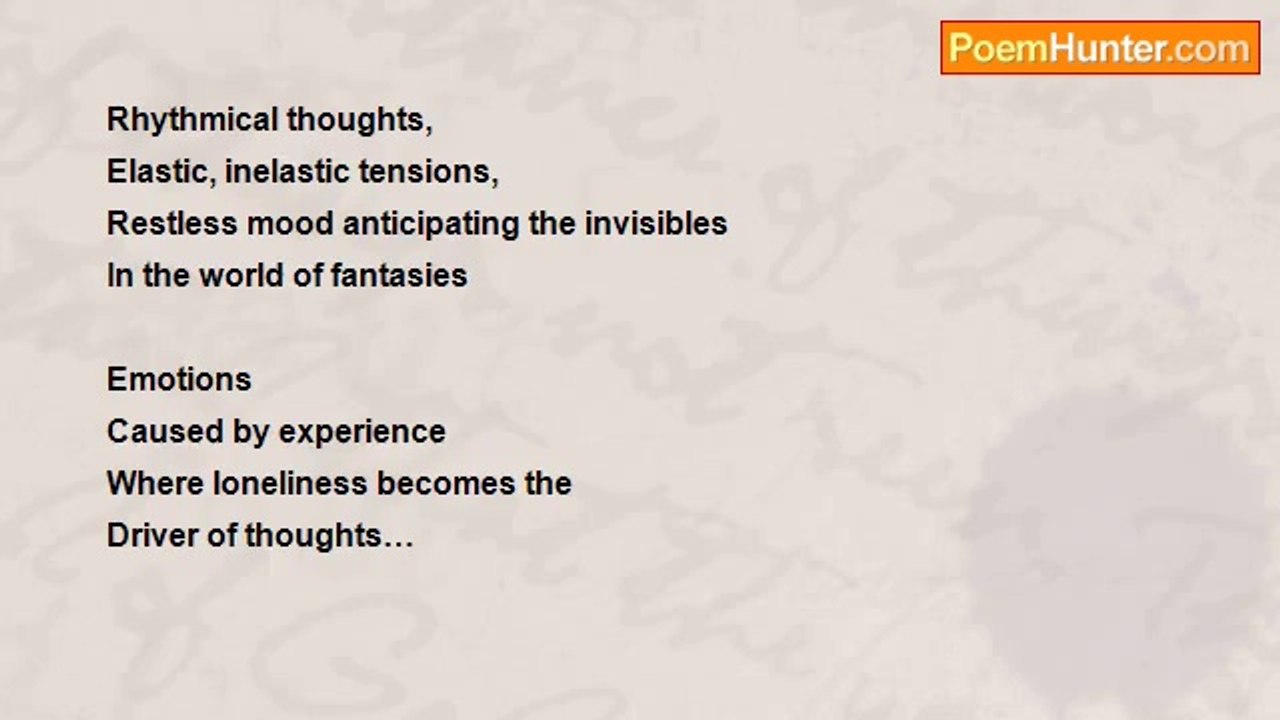 PoemHunter.com

Rhythmical thoughts,
Elastic, inelastic tensions,
Restless mood anticipating the invisibles
In the world of fantasies

Emotions
Caused by experience
Where loneliness becomes the
Driver of thoughts…